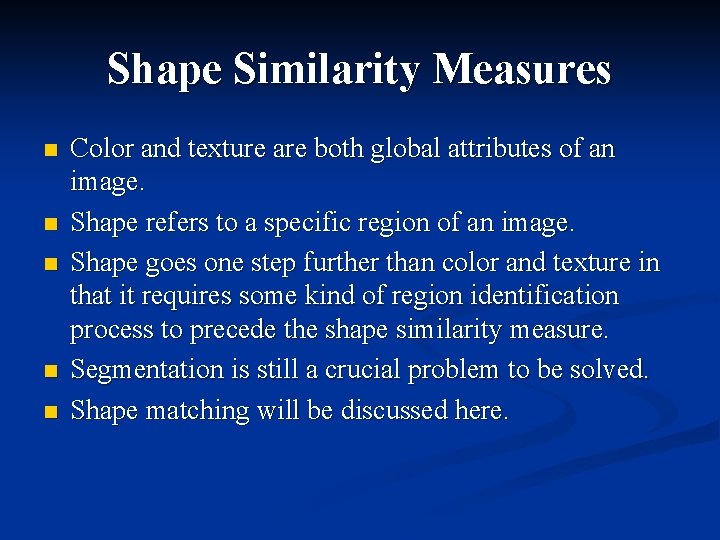 Shape Similarity Measures

- Color and texture are both global attributes of an image.
- Shape refers to a specific region of an image.
- Shape goes one step further than color and texture in that it requires some kind of region identification process to precede the shape similarity measure.
- Segmentation is still a crucial problem to be solved.
- Shape matching will be discussed here.